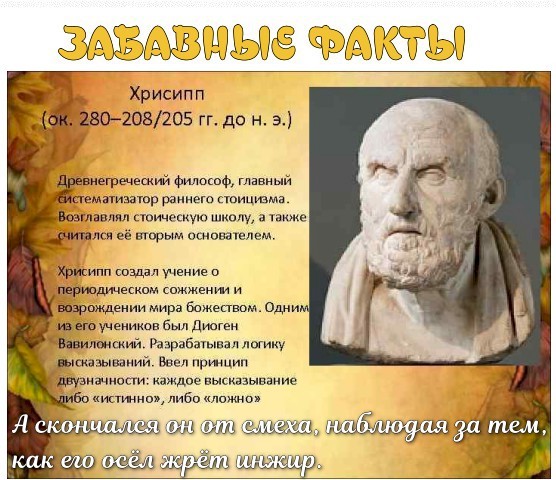 ЗАБАВНЫЕ ФАКТЫ

Хрисипп
(ок. 280–208/205 гг. до н. э.)

Древнегреческий философ, главный систематизатор раннего стоицизма. Возглавлял стоическую школу, а также считался её вторым основателем.

Хрисипп создал учение о периодическом сожжении и возрождении мира божеством. Одним из его учеников был Диоген Вавилонский. Разрабатывал логику высказываний. Ввел принцип двузначности: каждое высказывание либо «истинно», либо «ложно»

А скончался он от смеха, наблюдая за тем, как его осёл жрёт инжир.